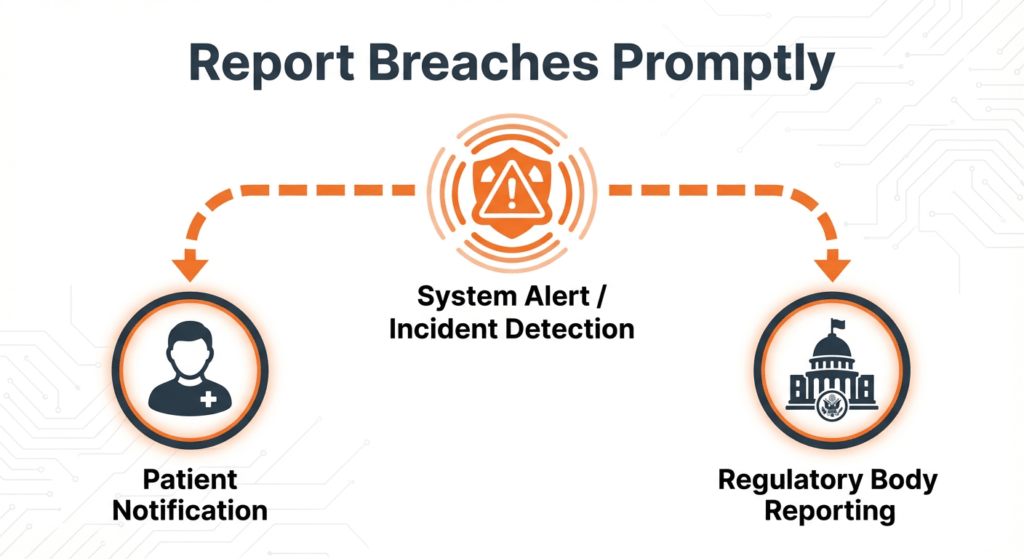 Report Breaches Promptly

System Alert / Incident Detection

Patient Notification

Regulatory Body Reporting